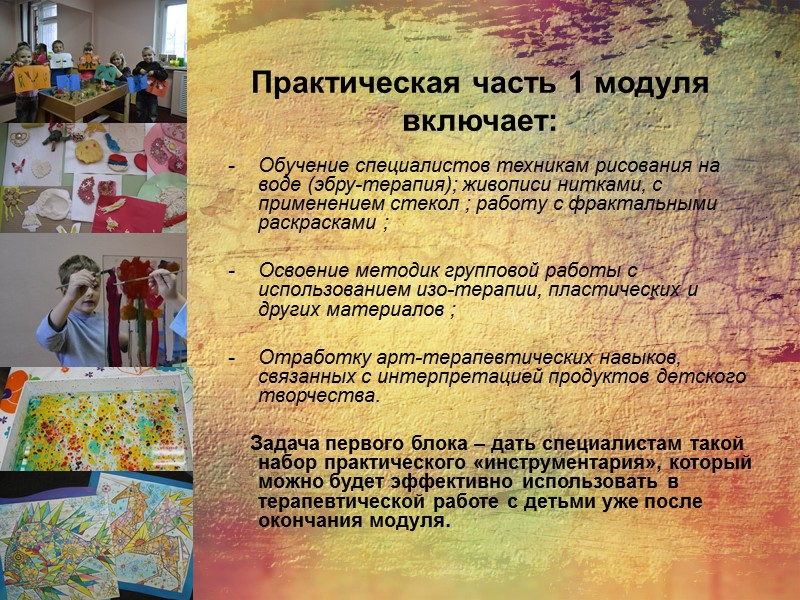 Практическая часть 1 модуля включает:

- Обучение специалистов техникам рисования на воде (эбру-терапия); живописи нитками, с применением стекол ; работу с фрактальными раскрасками ;

- Освоение методик групповой работы с использованием изо-терапии, пластических и других материалов ;

- Отработку арт-терапевтических навыков, связанных с интерпретацией продуктов детского творчества.

Задача первого блока – дать специалистам такой набор практического «инструментария», который можно будет эффективно использовать в терапевтической работе с детьми уже после окончания модуля.